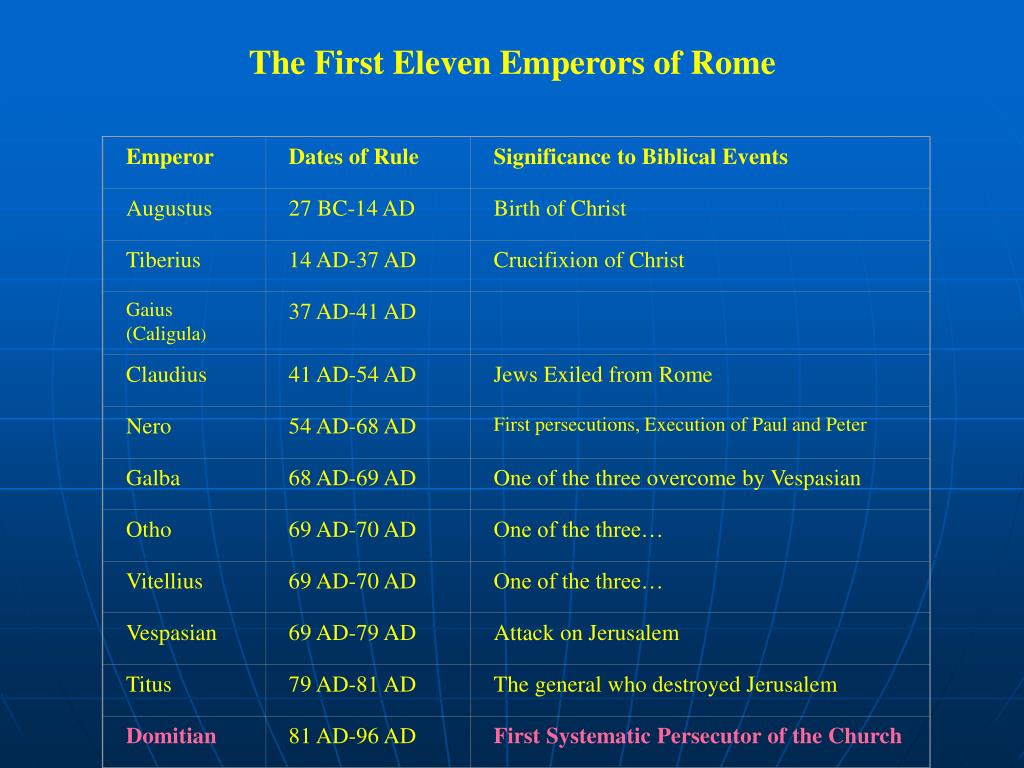 The First Eleven Emperors of Rome

| Emperor | Dates of Rule | Significance to Biblical Events |
|---|---|---|
| Augustus | 27 BC-14 AD | Birth of Christ |
| Tiberius | 14 AD-37 AD | Crucifixion of Christ |
| Gaius (Caligula) | 37 AD-41 AD | |
| Claudius | 41 AD-54 AD | Jews Exiled from Rome |
| Nero | 54 AD-68 AD | First persecutions, Execution of Paul and Peter |
| Galba | 68 AD-69 AD | One of the three overcome by Vespasian |
| Otho | 69 AD-70 AD | One of the three… |
| Vitellius | 69 AD-70 AD | One of the three… |
| Vespasian | 69 AD-79 AD | Attack on Jerusalem |
| Titus | 79 AD-81 AD | The general who destroyed Jerusalem |
| Domitian | 81 AD-96 AD | First Systematic Persecutor of the Church |